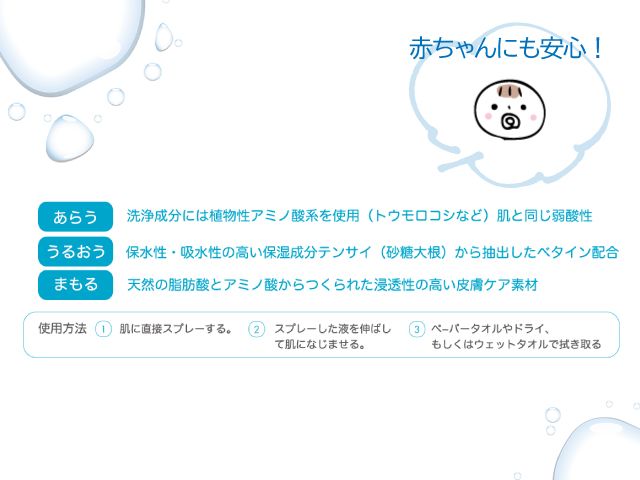 赤ちゃんにも安心！

あらう　洗浄成分には植物性アミノ酸系を使用（トウモロコシなど）肌と同じ弱酸性

うるおう　保水性・吸水性の高い保湿成分テンサイ（砂糖大根）から抽出したベタイン配合

まもる　天然の脂肪酸とアミノ酸からつくられた浸透性の高い皮膚ケア素材

使用方法　1 肌に直接スプレーする。　2 スプレーした液を伸ばして肌になじませる。　3 ペーパータオルやドライ、もしくはウェットタオルで拭き取る